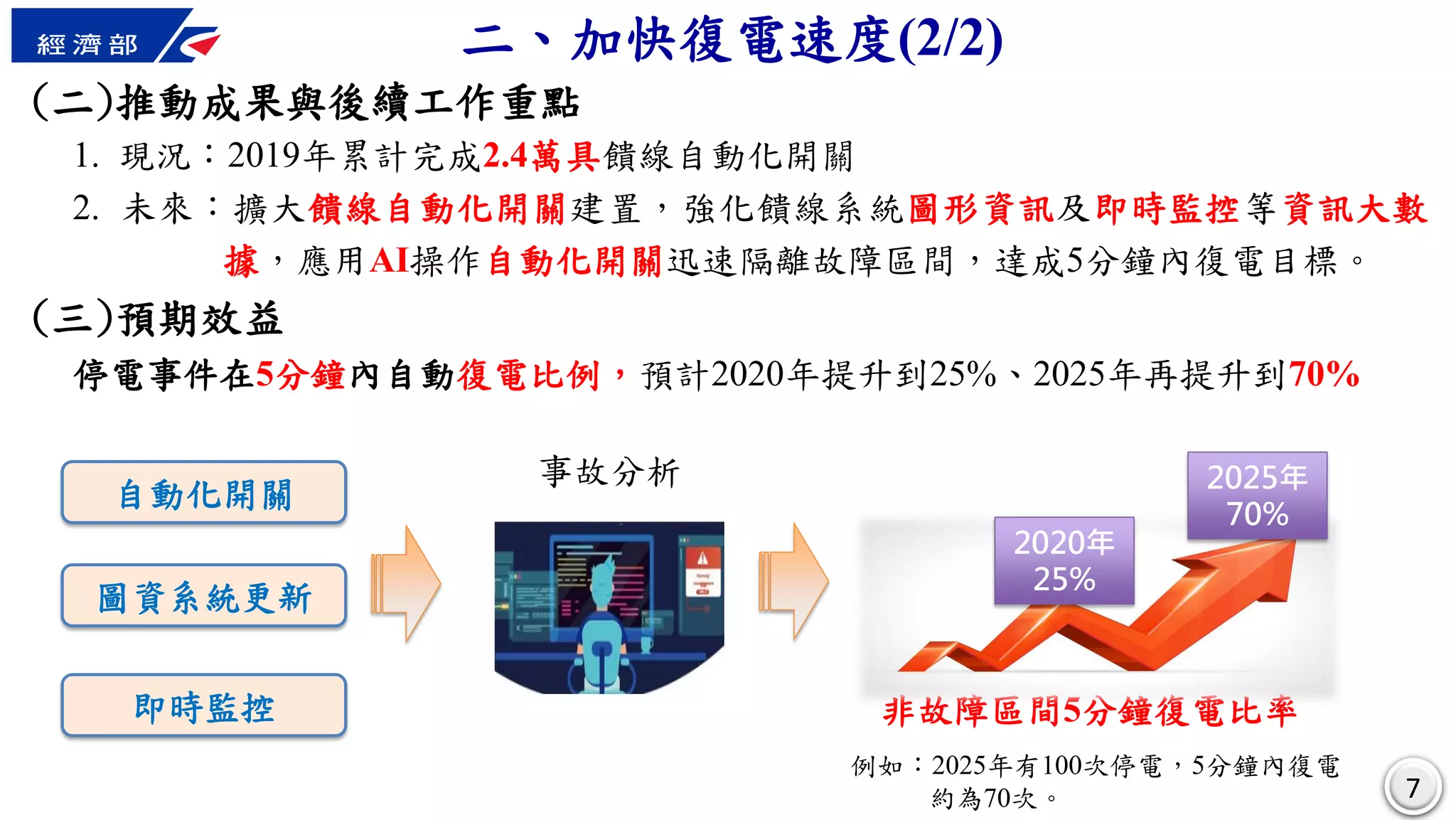 經濟部

二、加快復電速度(2/2)

(二)推動成果與後續工作重點

1. 現況：2019年累計完成2.4萬具饋線自動化開關

2. 未來：擴大饋線自動化開關建置，強化饋線系統圖形資訊及即時監控等資訊大數據，應用AI操作自動化開關迅速隔離故障區間，達成5分鐘內復電目標。

(三)預期效益

停電事件在5分鐘內自動復電比例，預計2020年提升到25%、2025年再提升到70%

自動化開關

圖資系統更新

即時監控

事故分析

2020年
25%

2025年
70%

非故障區間5分鐘復電比率

例如：2025年有100次停電，5分鐘內復電約為70次。

7